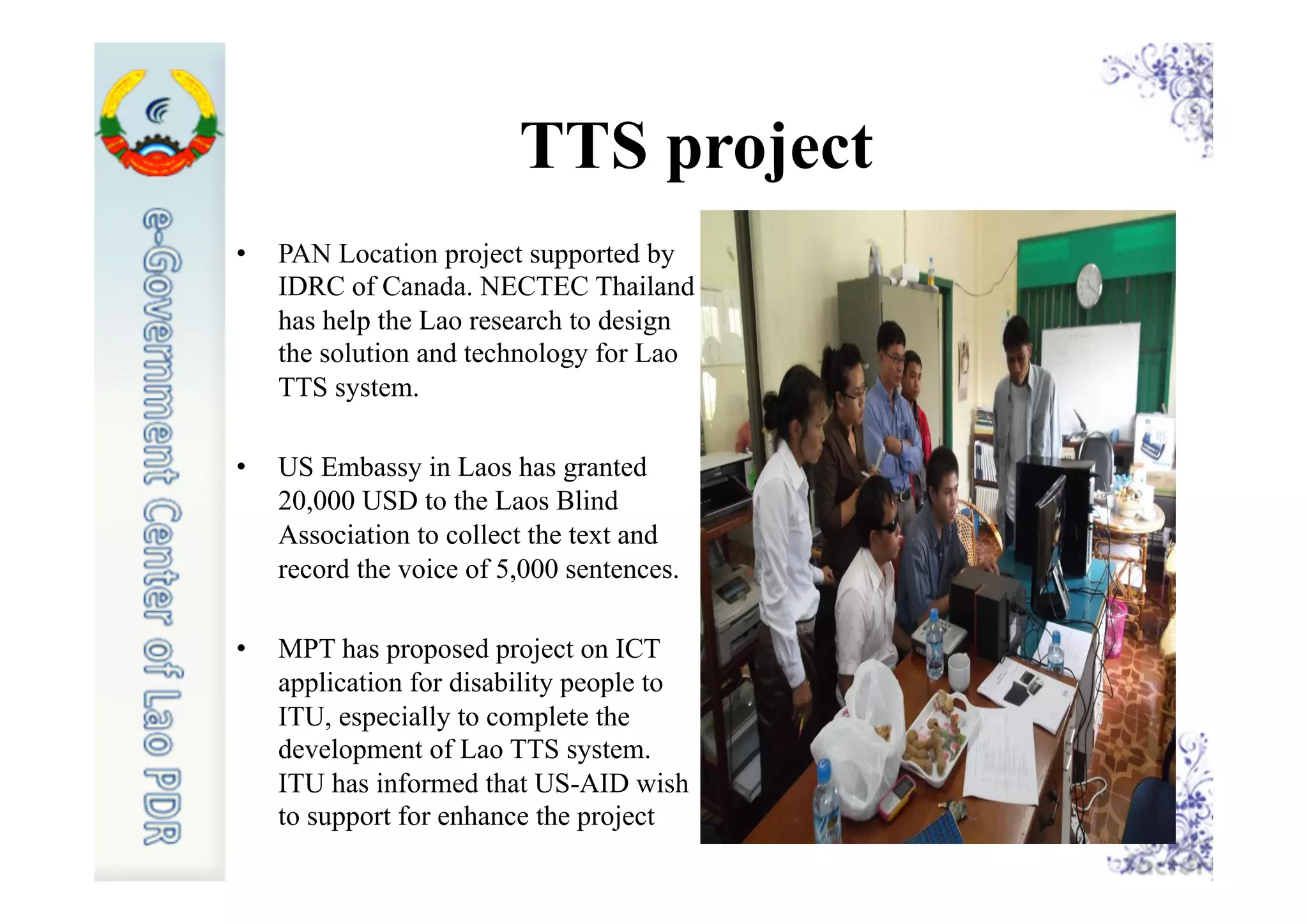 e-Government Center of Lao PDR

TTS project

• PAN Location project supported by IDRC of Canada. NECTEC Thailand has help the Lao research to design the solution and technology for Lao TTS system.

• US Embassy in Laos has granted 20,000 USD to the Laos Blind Association to collect the text and record the voice of 5,000 sentences.

• MPT has proposed project on ICT application for disability people to ITU, especially to complete the development of Lao TTS system. ITU has informed that US-AID wish to support for enhance the project